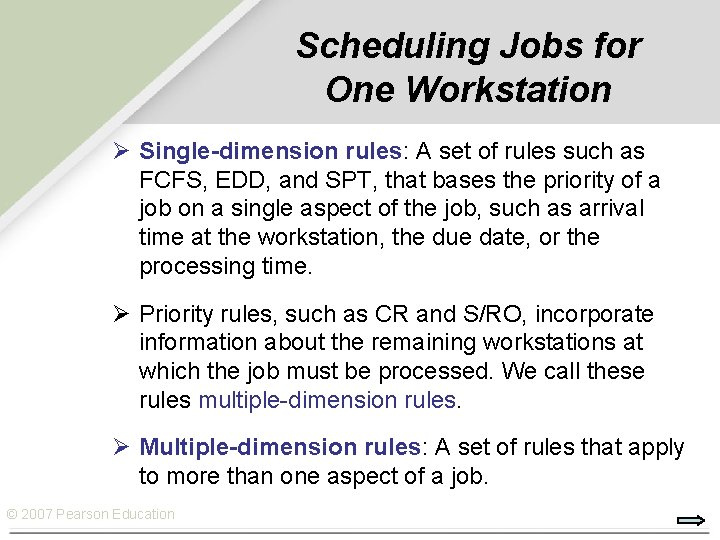 Scheduling Jobs for One Workstation

➢ Single-dimension rules: A set of rules such as FCFS, EDD, and SPT, that bases the priority of a job on a single aspect of the job, such as arrival time at the workstation, the due date, or the processing time.

➢ Priority rules, such as CR and S/RO, incorporate information about the remaining workstations at which the job must be processed. We call these rules multiple-dimension rules.

➢ Multiple-dimension rules: A set of rules that apply to more than one aspect of a job.

© 2007 Pearson Education